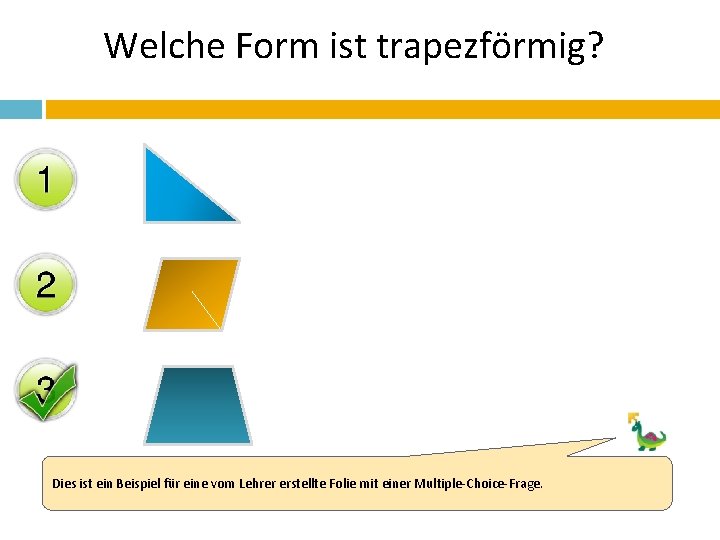 Welche Form ist trapezförmig?

1

2

3

Dies ist ein Beispiel für eine vom Lehrer erstellte Folie mit einer Multiple-Choice-Frage.